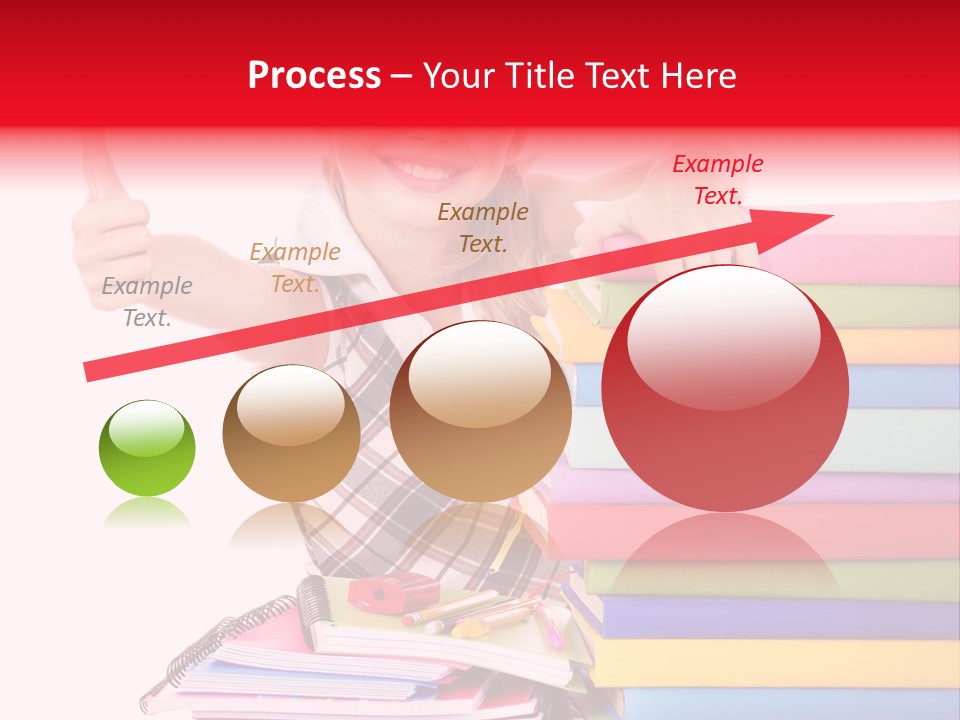 Process – Your Title Text Here

Example Text.

Example Text.

Example Text.

Example Text.